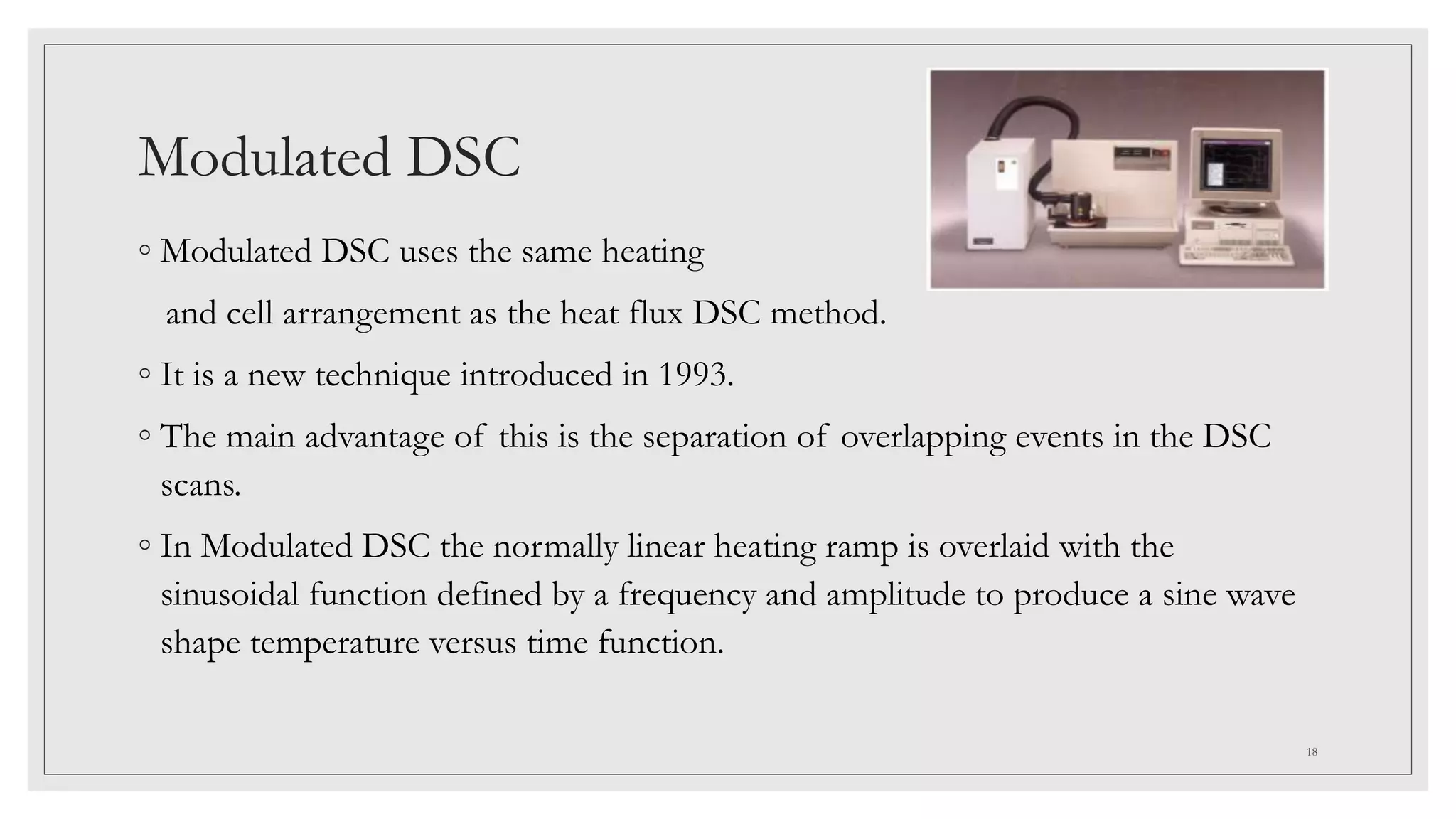 Modulated DSC

◦ Modulated DSC uses the same heating and cell arrangement as the heat flux DSC method.

◦ It is a new technique introduced in 1993.

◦ The main advantage of this is the separation of overlapping events in the DSC scans.

◦ In Modulated DSC the normally linear heating ramp is overlaid with the sinusoidal function defined by a frequency and amplitude to produce a sine wave shape temperature versus time function.

18